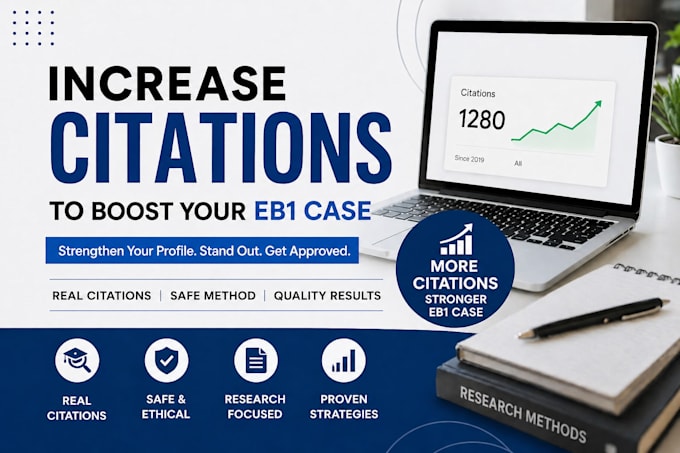 INCREASE
CITATIONS
TO BOOST YOUR EB1 CASE

Strengthen Your Profile. Stand Out. Get Approved.

REAL CITATIONS | SAFE METHOD | QUALITY RESULTS

Citations
1280
Since 2019
All

MORE CITATIONS
STRONGER EB1 CASE

REAL CITATIONS

SAFE & ETHICAL

RESEARCH FOCUSED

PROVEN STRATEGIES

RESEARCH METHODS